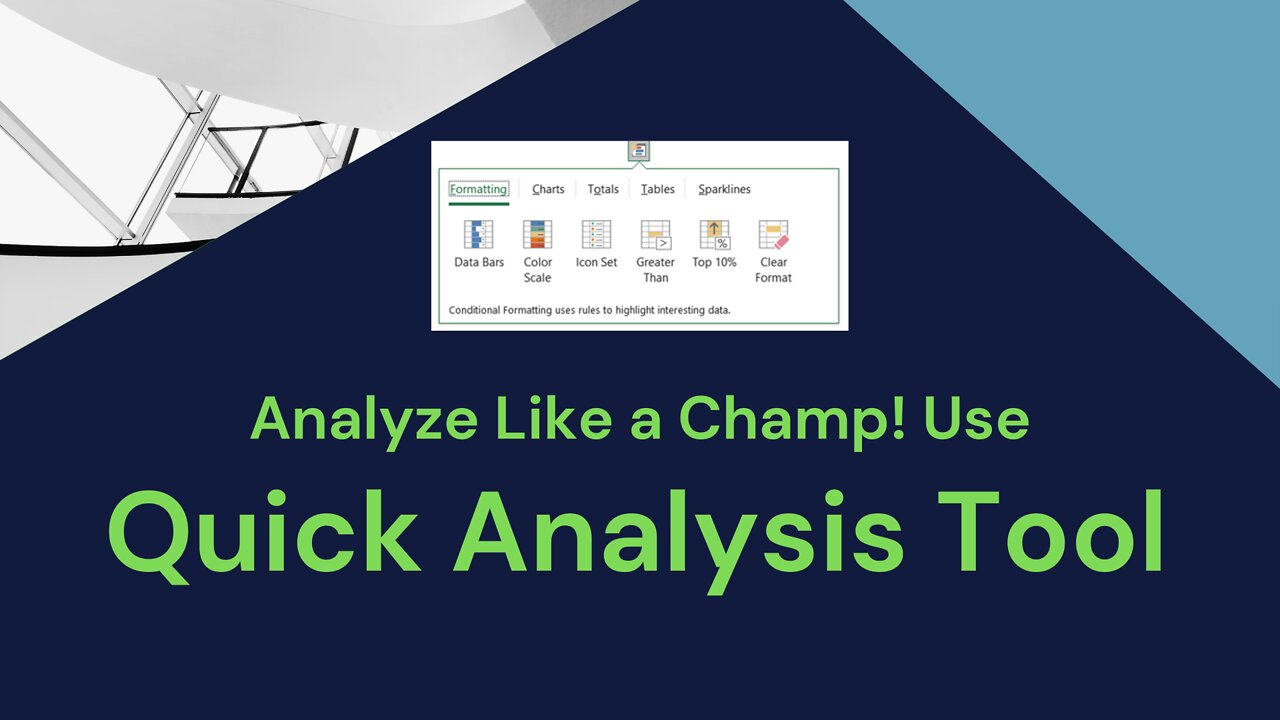 Formatting Charts Totals Tables Sparklines

Data Bars Color Scale Icon Set Greater Than Top 10% Clear Format

Conditional Formatting uses rules to highlight interesting data.

Analyze Like a Champ! Use

Quick Analysis Tool